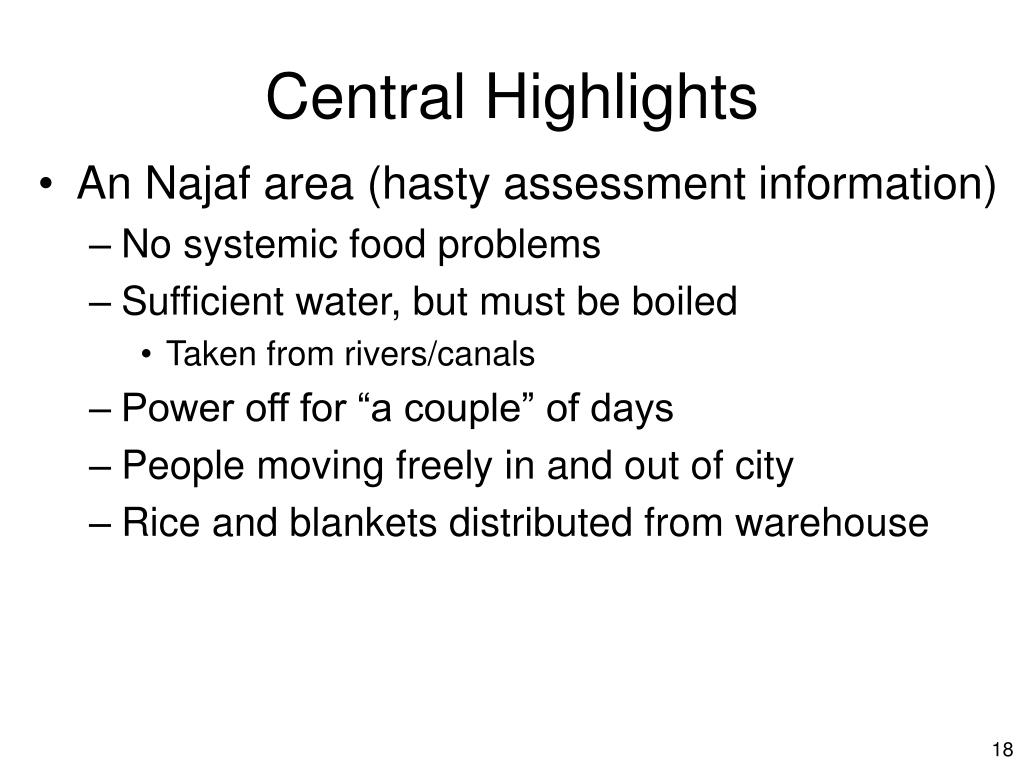 Central Highlights

• An Najaf area (hasty assessment information)
– No systemic food problems
– Sufficient water, but must be boiled
• Taken from rivers/canals
– Power off for “a couple” of days
– People moving freely in and out of city
– Rice and blankets distributed from warehouse

18